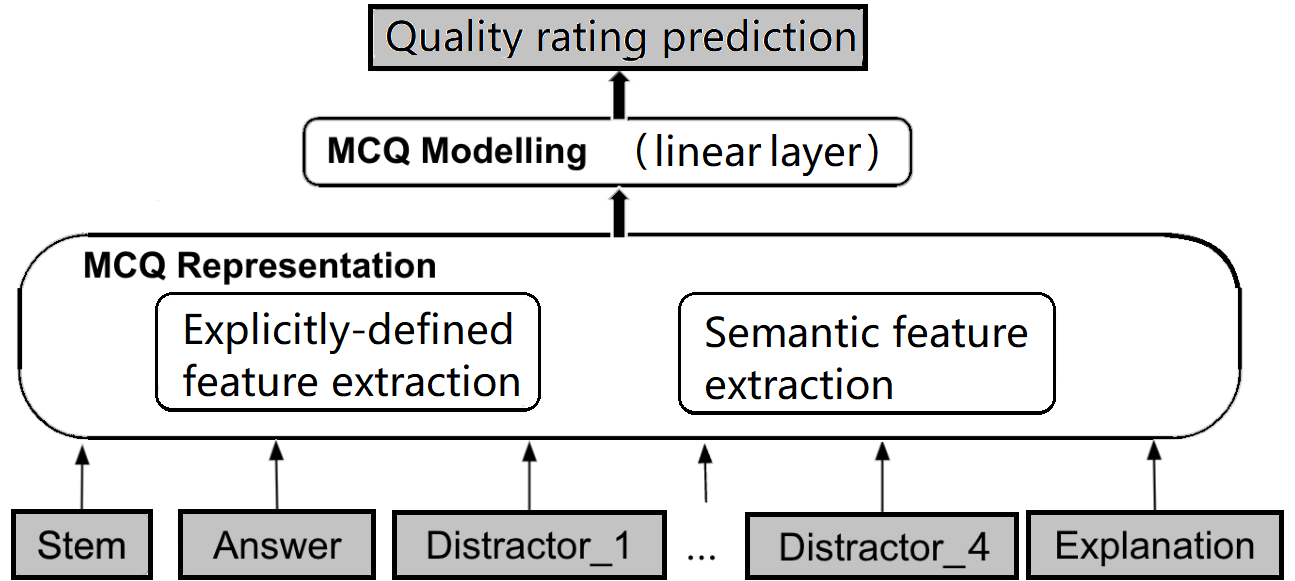 Quality rating prediction

MCQ Modelling （linear layer）

MCQ Representation

Explicitly-defined feature extraction

Semantic feature extraction

Stem

Answer

Distractor_1

...

Distractor_4

Explanation